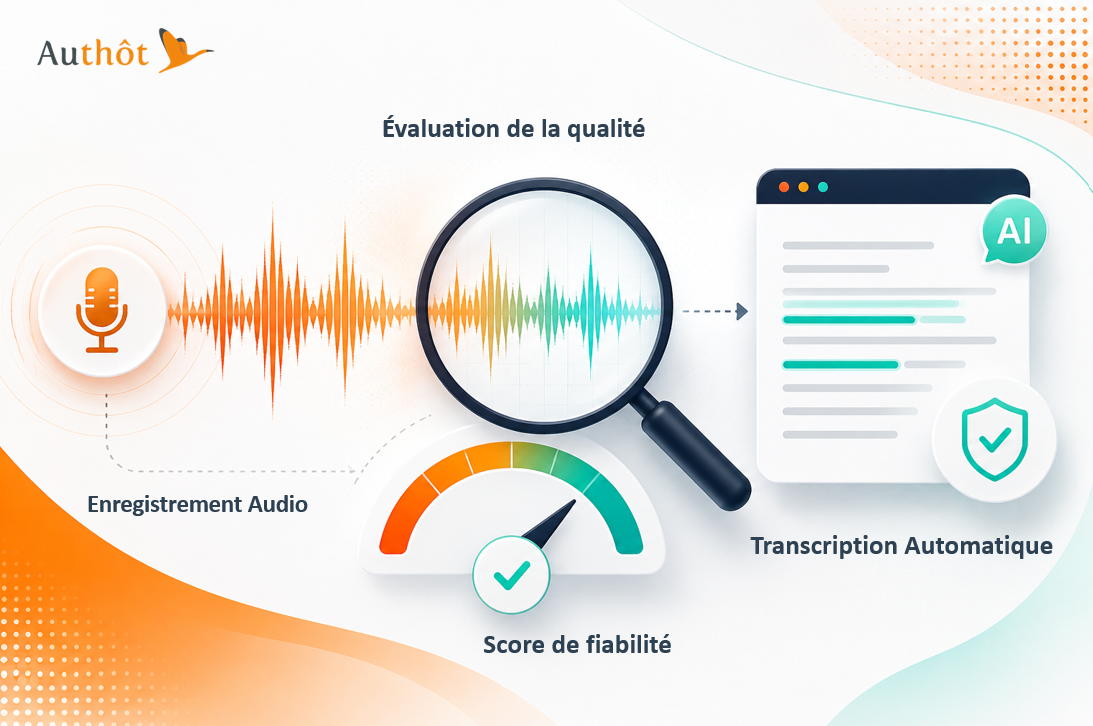 Authôt

Évaluation de la qualité

AI

Enregistrement Audio

Transcription Automatique

Score de fiabilité